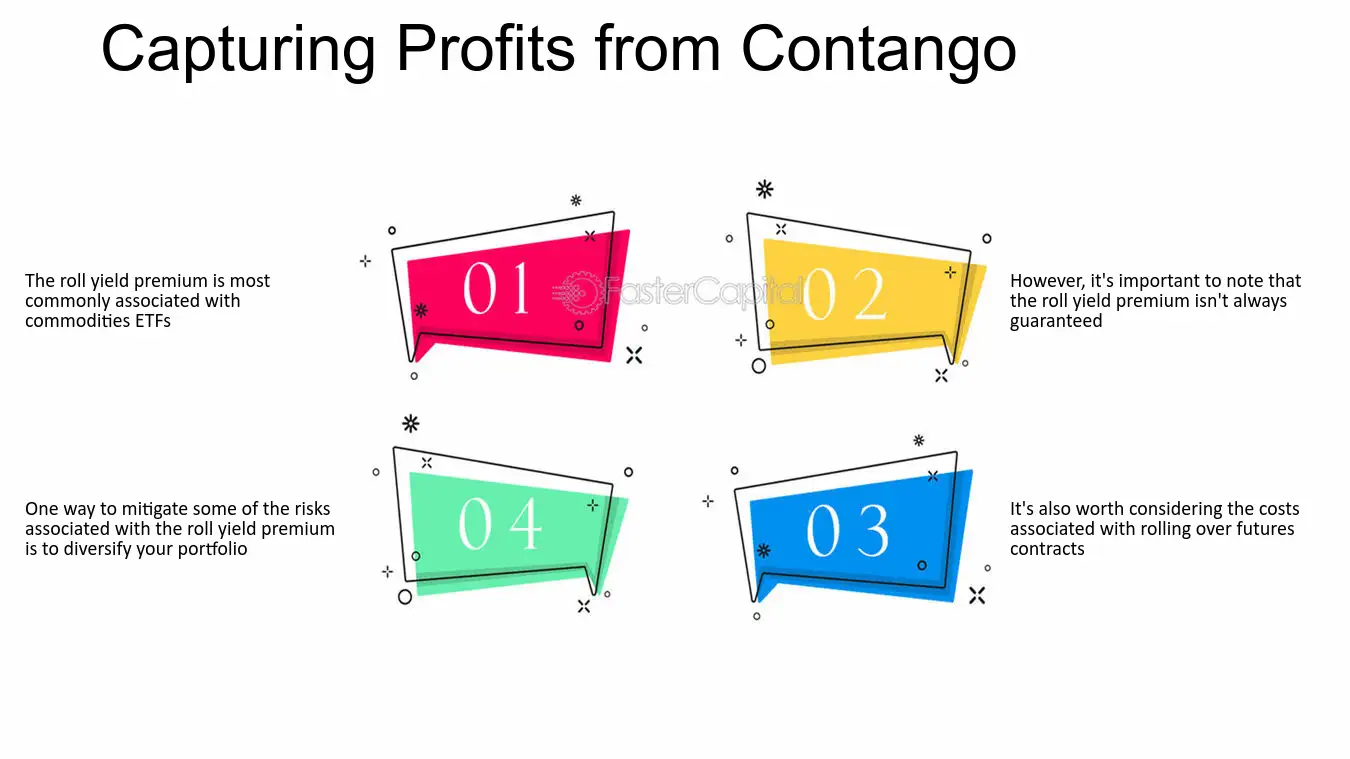 Capturing Profits from Contango

The roll yield premium is most commonly associated with commodities ETFs

01

02

However, it's important to note that the roll yield premium isn't always guaranteed

One way to mitigate some of the risks associated with the roll yield premium is to diversify your portfolio

04

03

It's also worth considering the costs associated with rolling over futures contracts

FasterCapital